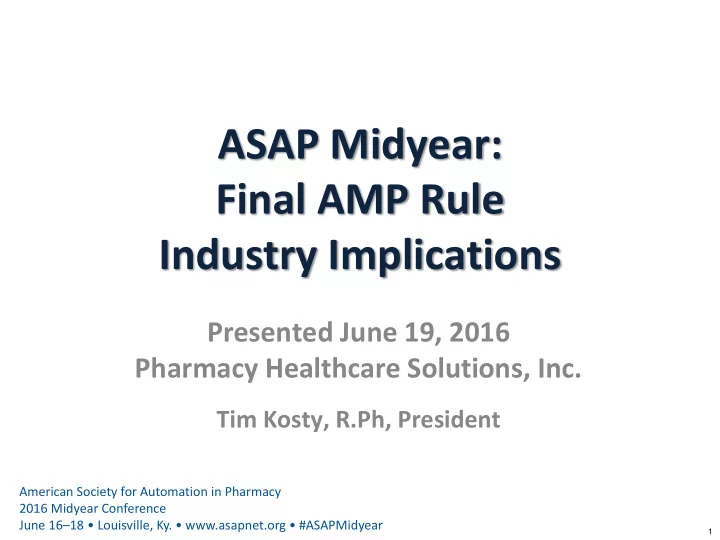 ASAP Midyear:
Final AMP Rule
Industry Implications

Presented June 19, 2016
Pharmacy Healthcare Solutions, Inc.

Tim Kosty, R.Ph, President

American Society for Automation in Pharmacy
2016 Midyear Conference
June 16–18 • Louisville, Ky. • www.asapnet.org • #ASAPMidyear

1